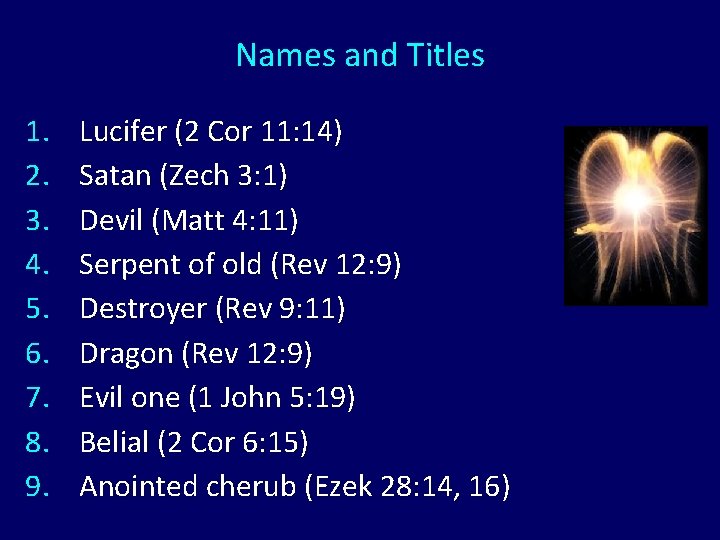 Names and Titles

1. Lucifer (2 Cor 11:14)
2. Satan (Zech 3:1)
3. Devil (Matt 4:11)
4. Serpent of old (Rev 12:9)
5. Destroyer (Rev 9:11)
6. Dragon (Rev 12:9)
7. Evil one (1 John 5:19)
8. Belial (2 Cor 6:15)
9. Anointed cherub (Ezek 28:14, 16)